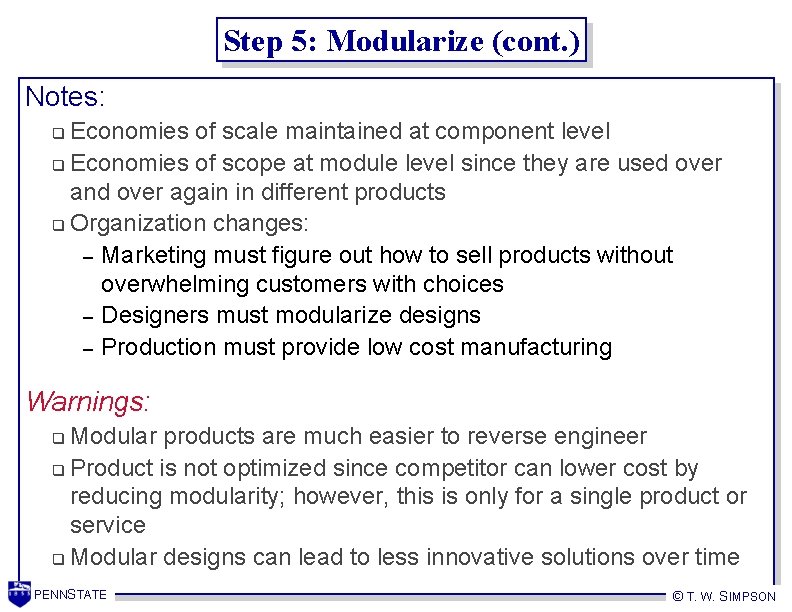 Step 5: Modularize (cont.)

Notes:

❑ Economies of scale maintained at component level

❑ Economies of scope at module level since they are used over and over again in different products

❑ Organization changes:

– Marketing must figure out how to sell products without overwhelming customers with choices

– Designers must modularize designs

– Production must provide low cost manufacturing

Warnings:

❑ Modular products are much easier to reverse engineer

❑ Product is not optimized since competitor can lower cost by reducing modularity; however, this is only for a single product or service

❑ Modular designs can lead to less innovative solutions over time

PENNSTATE

© T. W. SIMPSON